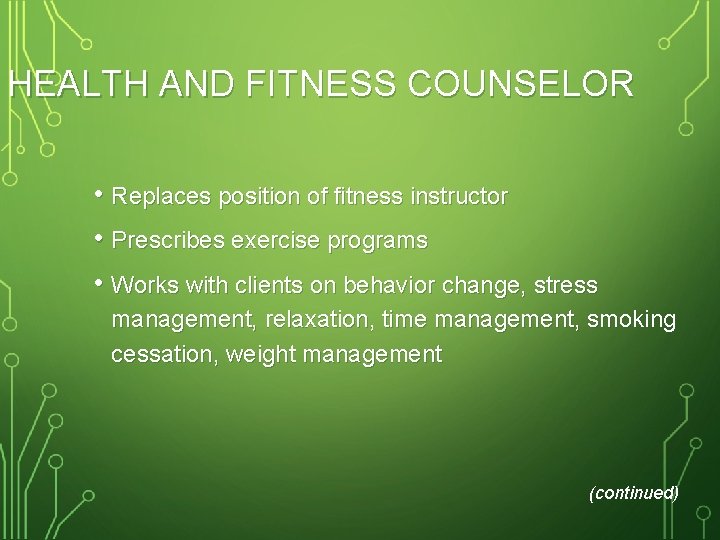 HEALTH AND FITNESS COUNSELOR

• Replaces position of fitness instructor

• Prescribes exercise programs

• Works with clients on behavior change, stress management, relaxation, time management, smoking cessation, weight management

(continued)